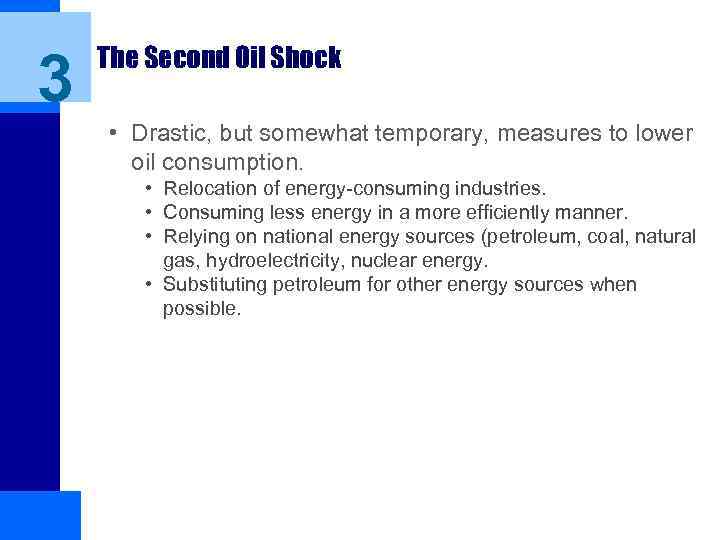 3

The Second Oil Shock

• Drastic, but somewhat temporary, measures to lower oil consumption.
  • Relocation of energy-consuming industries.
  • Consuming less energy in a more efficiently manner.
  • Relying on national energy sources (petroleum, coal, natural gas, hydroelectricity, nuclear energy.
  • Substituting petroleum for other energy sources when possible.